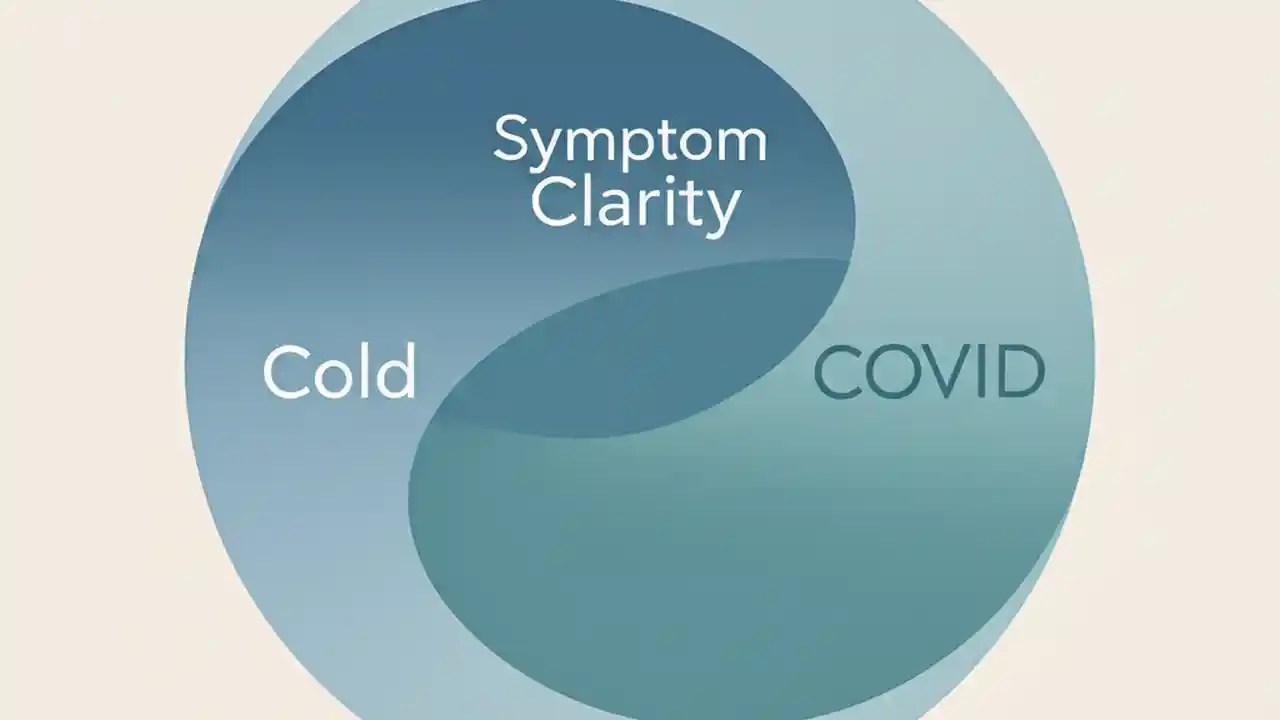 Symptom Clarity

Cold

COVID